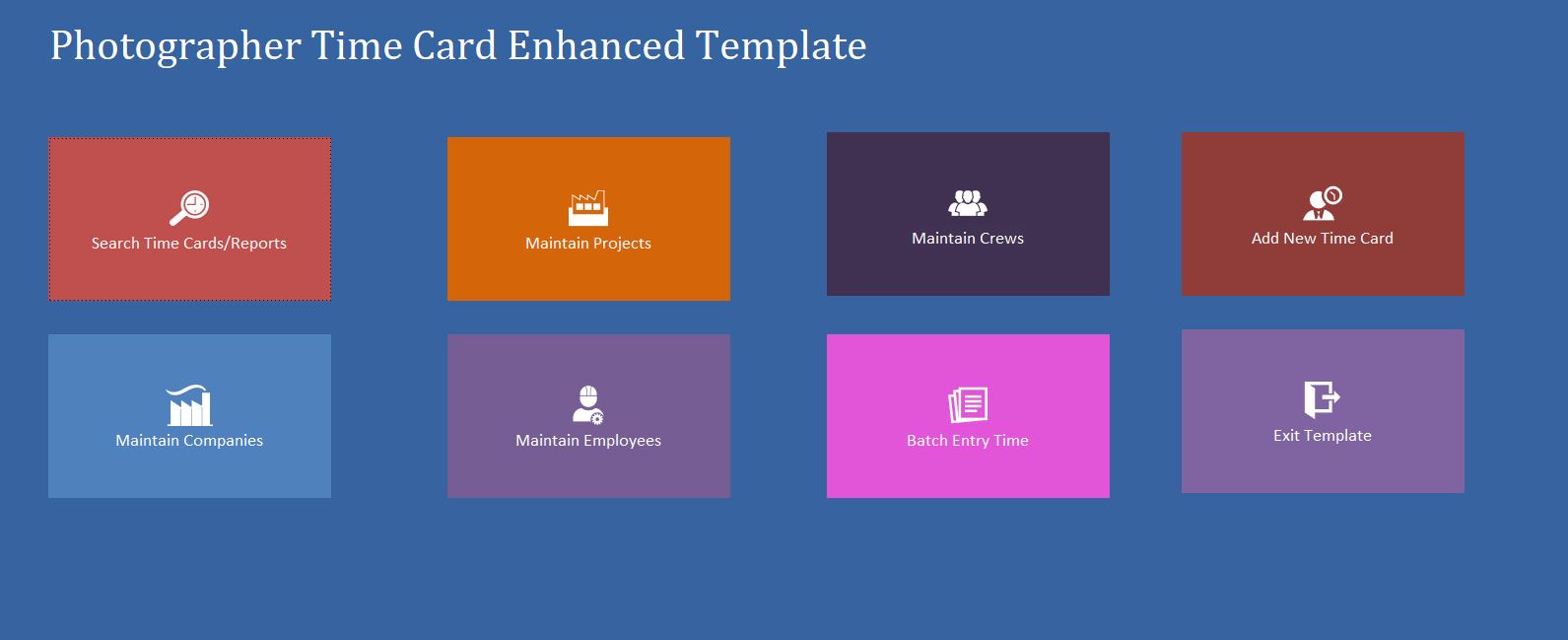 Photographer Time Card Enhanced Template

Search Time Cards/Reports

Maintain Projects

Maintain Crews

Add New Time Card

Maintain Companies

Maintain Employees

Batch Entry Time

Exit Template